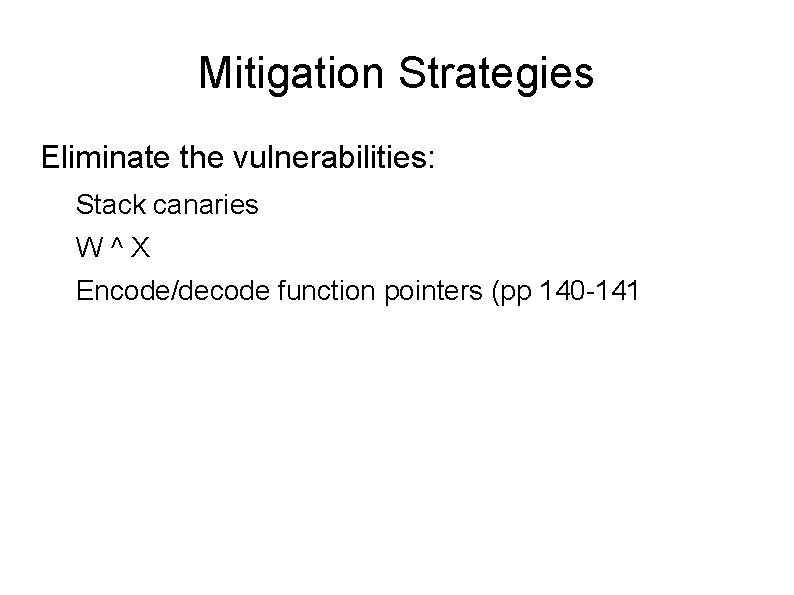 Mitigation Strategies

Eliminate the vulnerabilities:

Stack canaries

W ^ X

Encode/decode function pointers (pp 140-141